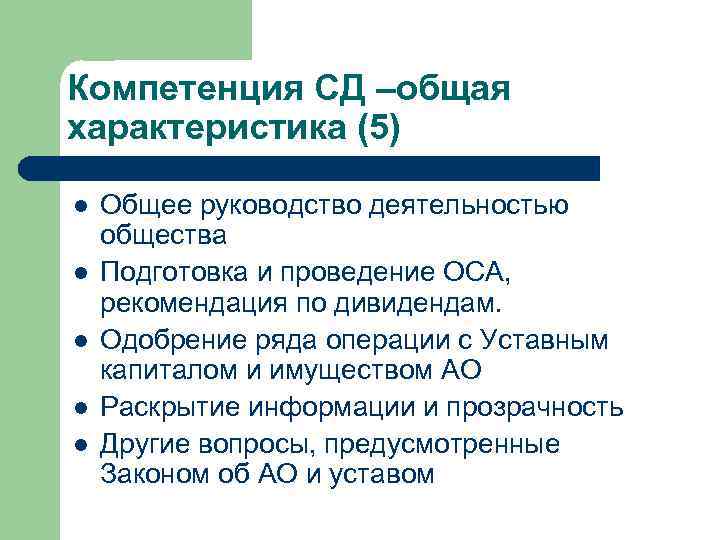 Компетенция СД –общая характеристика (5)

- Общее руководство деятельностью общества
- Подготовка и проведение ОСА, рекомендация по дивидендам.
- Одобрение ряда операции с Уставным капиталом и имуществом АО
- Раскрытие информации и прозрачность
- Другие вопросы, предусмотренные Законом об АО и уставом